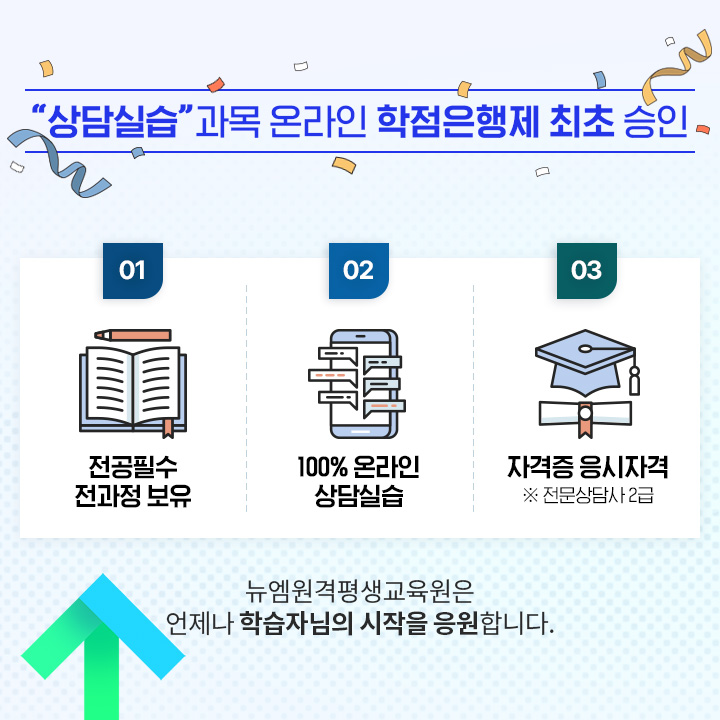 “상담실습”과목 온라인 학점은행제 최초 승인

01

전공필수
전과정 보유

02

100% 온라인
상담실습

03

자격증 응시자격
※ 전문상담사 2급

뉴엠원격평생교육원은
언제나 학습자님의 시작을 응원합니다.